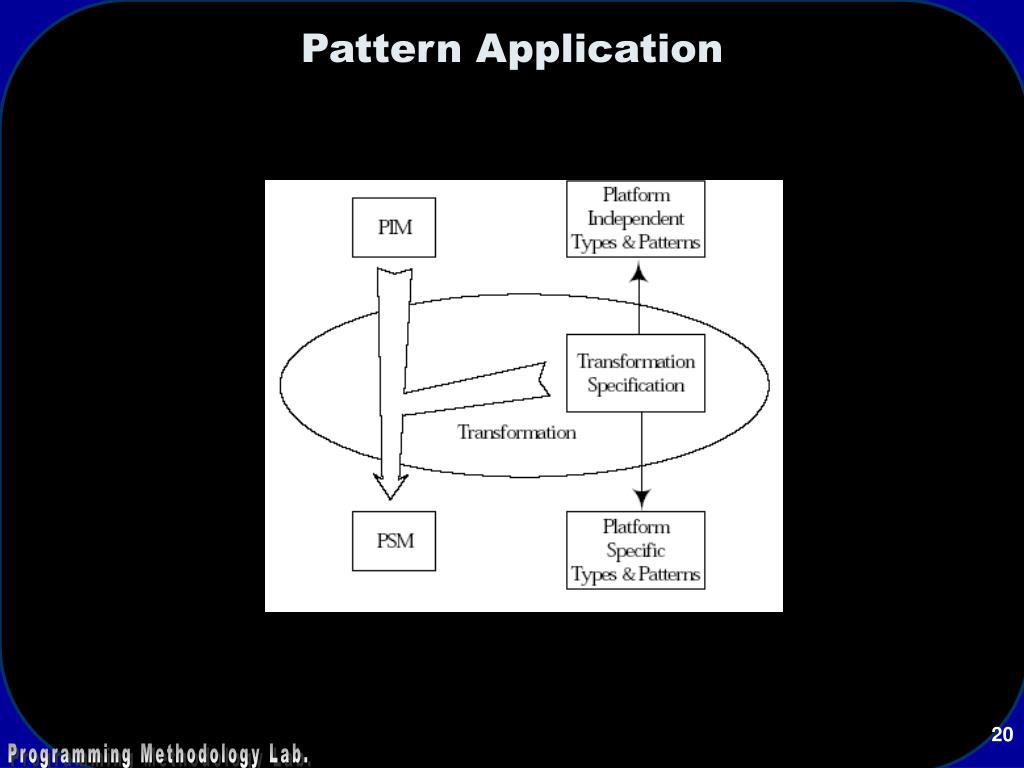 Pattern Application

PIM

Platform Independent Types & Patterns

Transformation Specification

Transformation

PSM

Platform Specific Types & Patterns

Programming Methodology Lab.

20